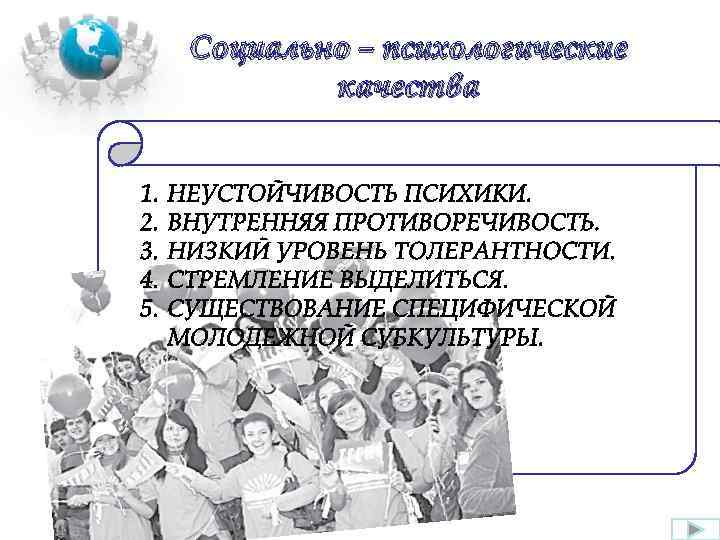 Социально – психологические качества

1. НЕУСТОЙЧИВОСТЬ ПСИХИКИ.
2. ВНУТРЕННЯЯ ПРОТИВОРЕЧИВОСТЬ.
3. НИЗКИЙ УРОВЕНЬ ТОЛЕРАНТНОСТИ.
4. СТРЕМЛЕНИЕ ВЫДЕЛИТЬСЯ.
5. СУЩЕСТВОВАНИЕ СПЕЦИФИЧЕСКОЙ МОЛОДЕЖНОЙ СУБКУЛЬТУРЫ.